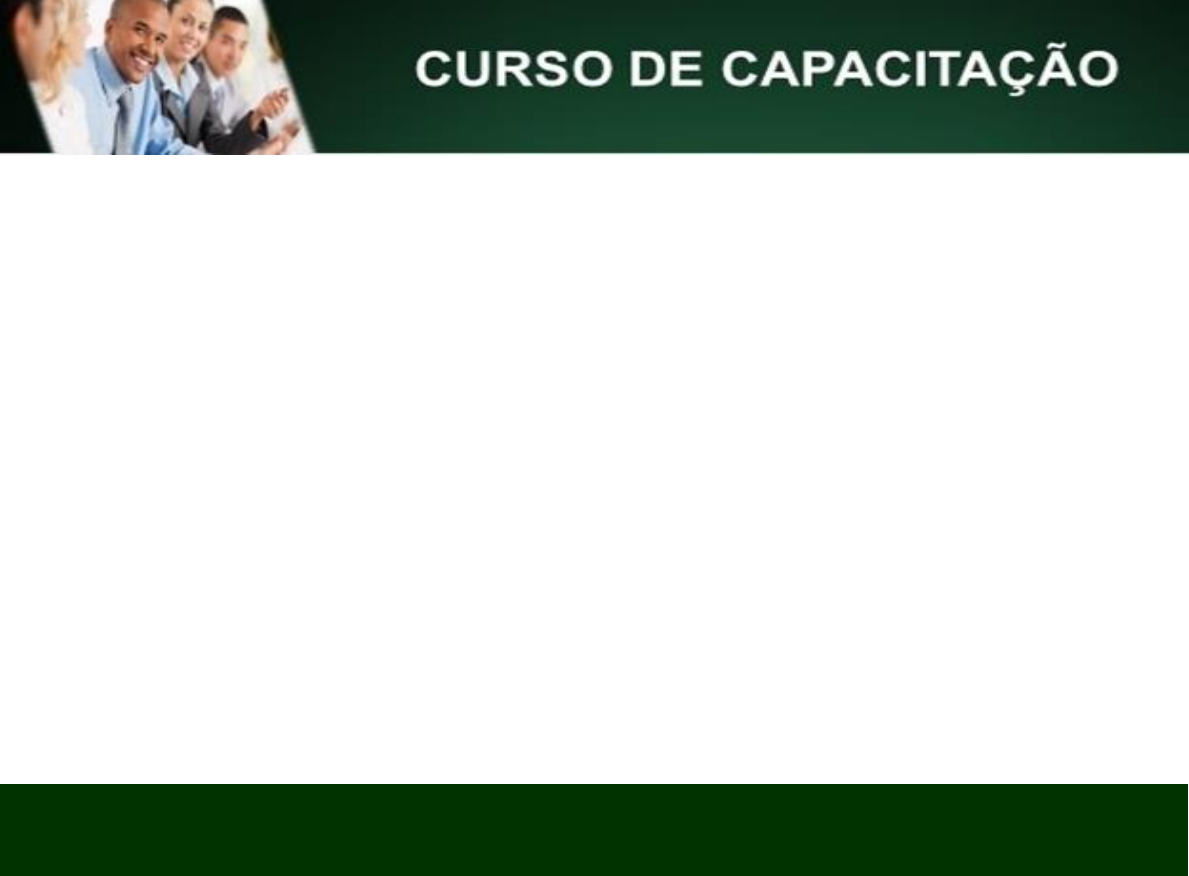 CURSO DE CAPACITAÇÃO